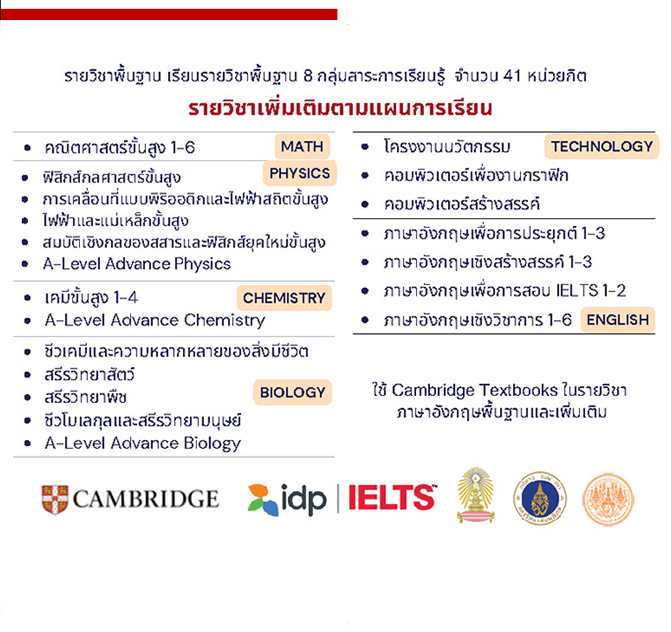 รายวิชาพื้นฐาน เรียนรายวิชาพื้นฐาน 8 กลุ่มสาระการเรียนรู้ จำนวน 41 หน่วยกิต

รายวิชาเพิ่มเติมตามแผนการเรียน

• คณิตศาสตร์ขั้นสูง 1-6 MATH

• ฟิสิกส์กลศาสตร์ขั้นสูง PHYSICS
• การเคลื่อนที่แบบพิริออดิกและไฟฟ้าสถิตขั้นสูง
• ไฟฟ้าและแม่เหล็กขั้นสูง
• สมบัติเชิงกลของสสารและฟิสิกส์ยุคใหม่ขั้นสูง
• A-Level Advance Physics

• เคมีขั้นสูง 1-4 CHEMISTRY
• A-Level Advance Chemistry

• ชีวเคมีและความหลากหลายของสิ่งมีชีวิต
• สรีรวิทยาสัตว์
• สรีรวิทยาพืช BIOLOGY
• ชีวโมเลกุลและสรีรวิทยามนุษย์
• A-Level Advance Biology

• โครงงานนวัตกรรม TECHNOLOGY
• คอมพิวเตอร์เพื่องานกราฟิก
• คอมพิวเตอร์สร้างสรรค์

• ภาษาอังกฤษเพื่อการประยุกต์ 1-3
• ภาษาอังกฤษเชิงสร้างสรรค์ 1-3
• ภาษาอังกฤษเพื่อการสอบ IELTS 1-2
• ภาษาอังกฤษเชิงวิชาการ 1-6 ENGLISH

ใช้ Cambridge Textbooks ในรายวิชา ภาษาอังกฤษพื้นฐานและเพิ่มเติม

CAMBRIDGE idp | IELTS